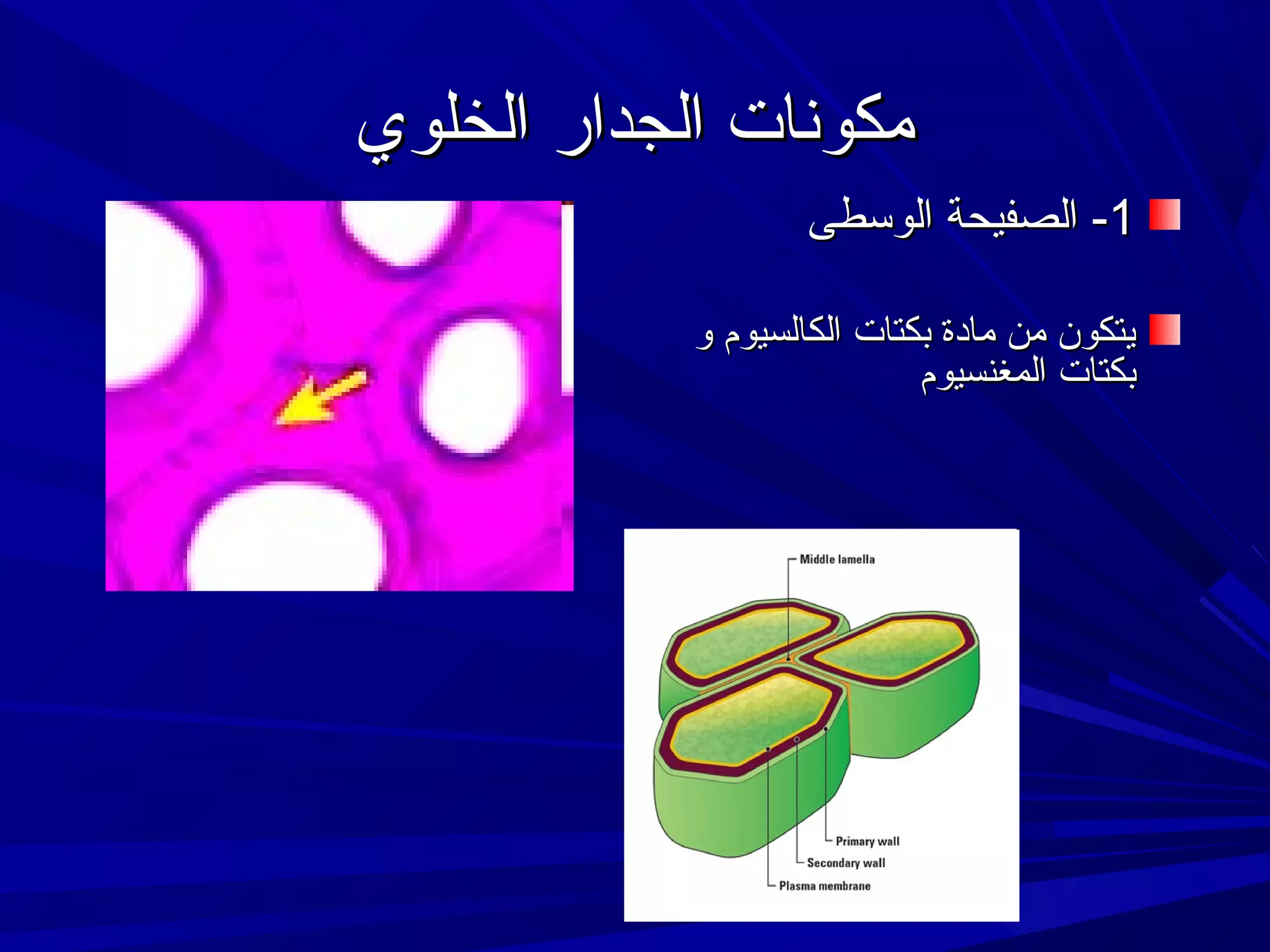 مكونات الجدار الخلوي

1- الصفيحة الوسطى

يتكون من مادة بكتات الكالسيوم و بكتات المغنسيوم

Middle lamella
Primary wall
Secondary wall
Plasma membrane